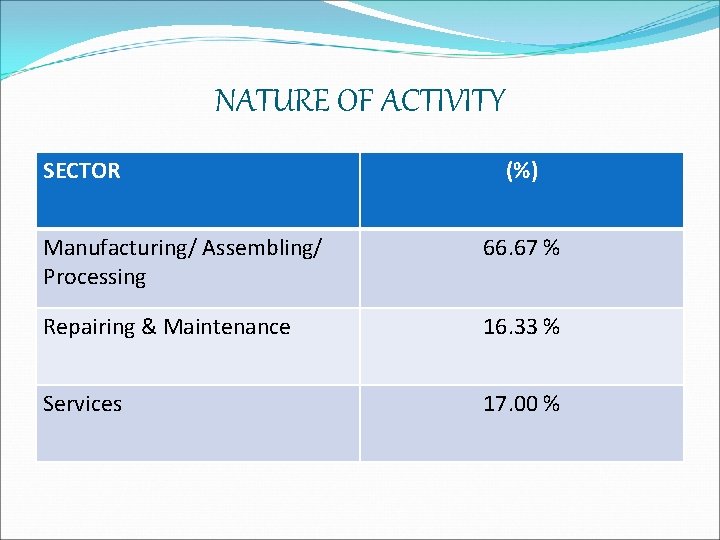 NATURE OF ACTIVITY

| SECTOR | (%) |
|---|---|
| Manufacturing/ Assembling/ Processing | 66.67 % |
| Repairing & Maintenance | 16.33 % |
| Services | 17.00 % |